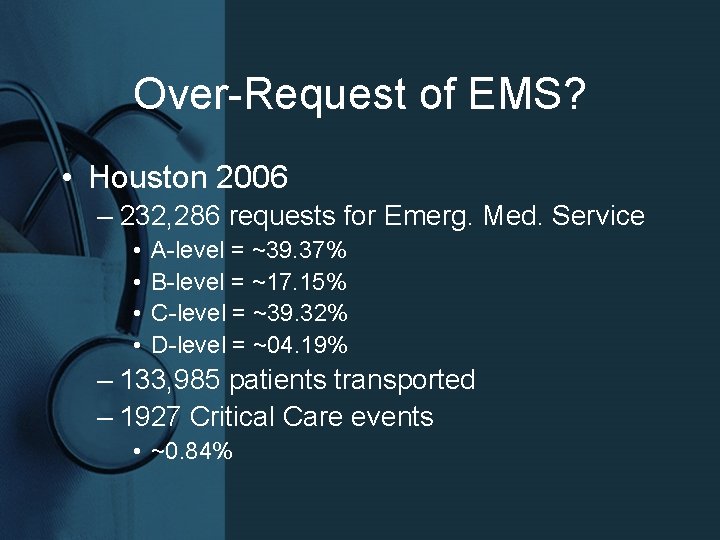 Over-Request of EMS?

• Houston 2006
– 232,286 requests for Emerg. Med. Service
• A-level = ~39.37%
• B-level = ~17.15%
• C-level = ~39.32%
• D-level = ~04.19%
– 133,985 patients transported
– 1927 Critical Care events
• ~0.84%